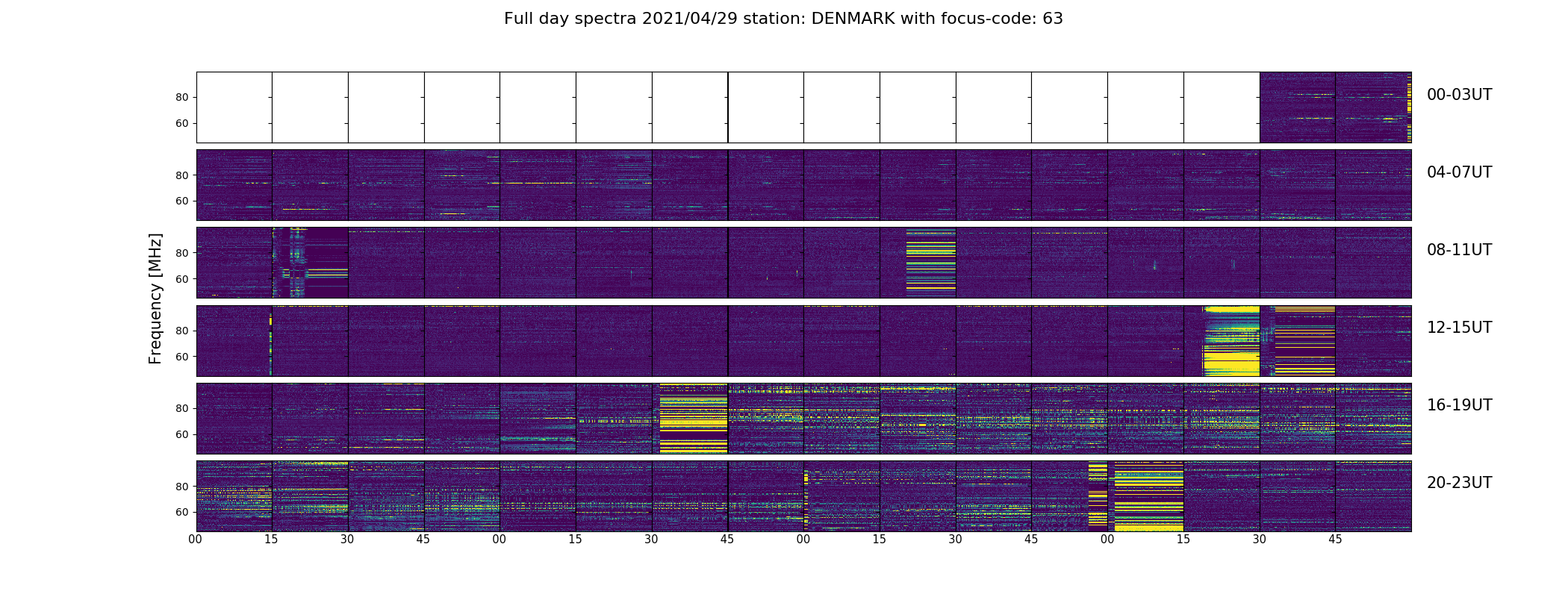 Full day spectra 2021/04/29 station: DENMARK with focus-code: 63

Frequency [MHz]

80
60
00-03UT

80
60
04-07UT

80
60
08-11UT

80
60
12-15UT

80
60
16-19UT

80
60
20-23UT

00 15 30 45 00 15 30 45 00 15 30 45 00 15 30 45